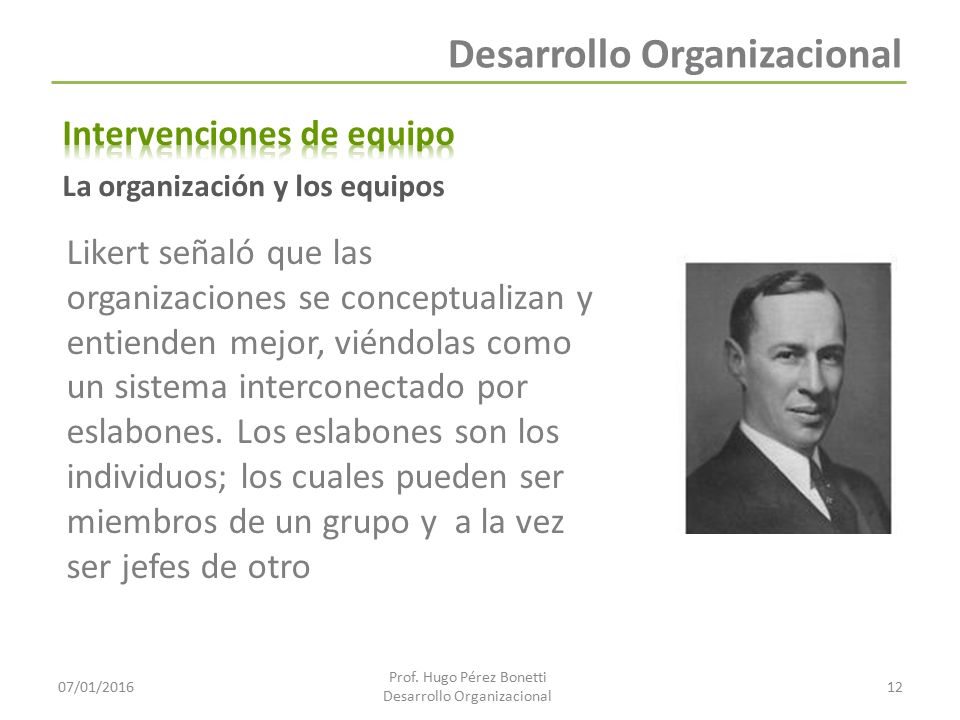 Desarrollo Organizacional

Intervenciones de equipo

La organización y los equipos

Likert señaló que las organizaciones se conceptualizan y entienden mejor, viéndolas como un sistema interconectado por eslabones. Los eslabones son los individuos; los cuales pueden ser miembros de un grupo y a la vez ser jefes de otro

07/01/2016

Prof. Hugo Pérez Bonetti
Desarrollo Organizacional

12